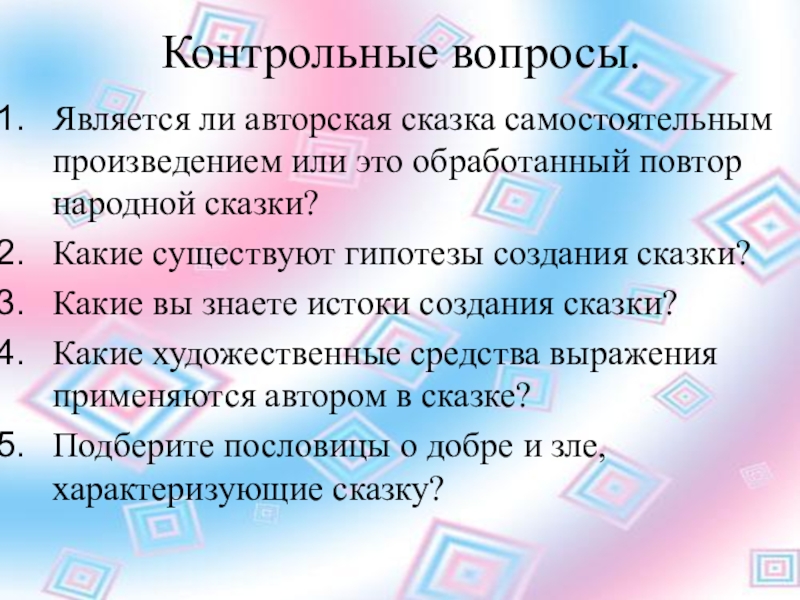 Контрольные вопросы.

1. Является ли авторская сказка самостоятельным произведением или это обработанный повтор народной сказки?
2. Какие существуют гипотезы создания сказки?
3. Какие вы знаете истоки создания сказки?
4. Какие художественные средства выражения применяются автором в сказке?
5. Подберите пословицы о добре и зле, характеризующие сказку?